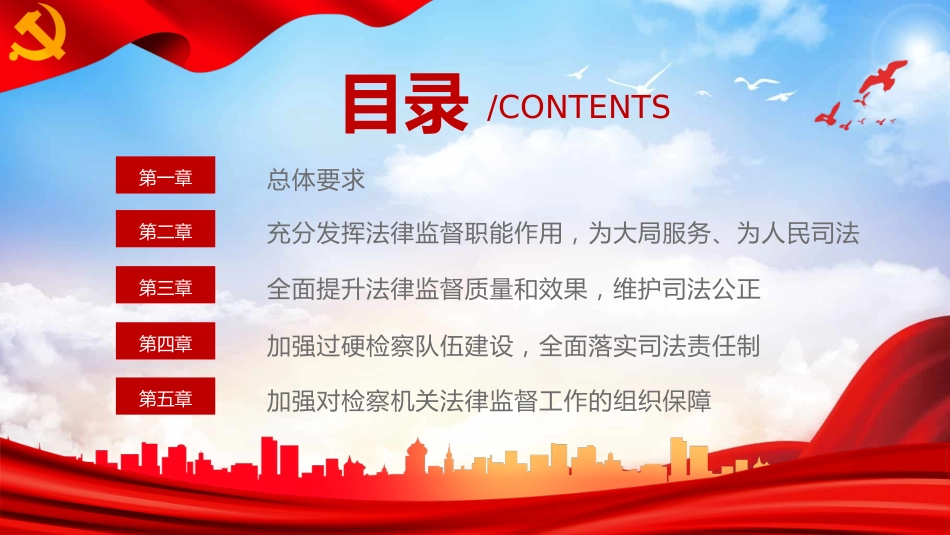 目录 /CONTENTS

第一章 总体要求

第二章 充分发挥法律监督职能作用，为大局服务、为人民司法

第三章 全面提升法律监督质量和效果，维护司法公正

第四章 加强过硬检察队伍建设，全面落实司法责任制

第五章 加强对检察机关法律监督工作的组织保障